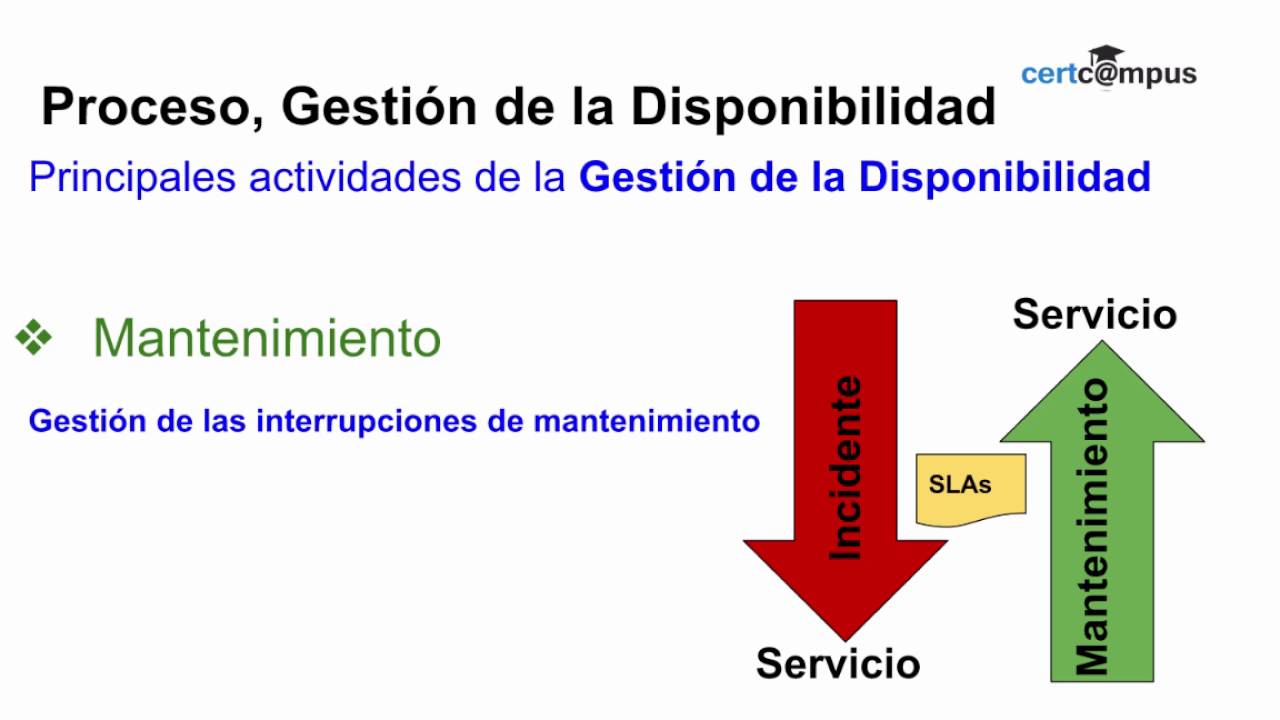 certc@mpus

Proceso, Gestión de la Disponibilidad

Principales actividades de la Gestión de la Disponibilidad

❖ Mantenimiento

Gestión de las interrupciones de mantenimiento

Incidente

Servicio

SLAs

Servicio

Mantenimiento